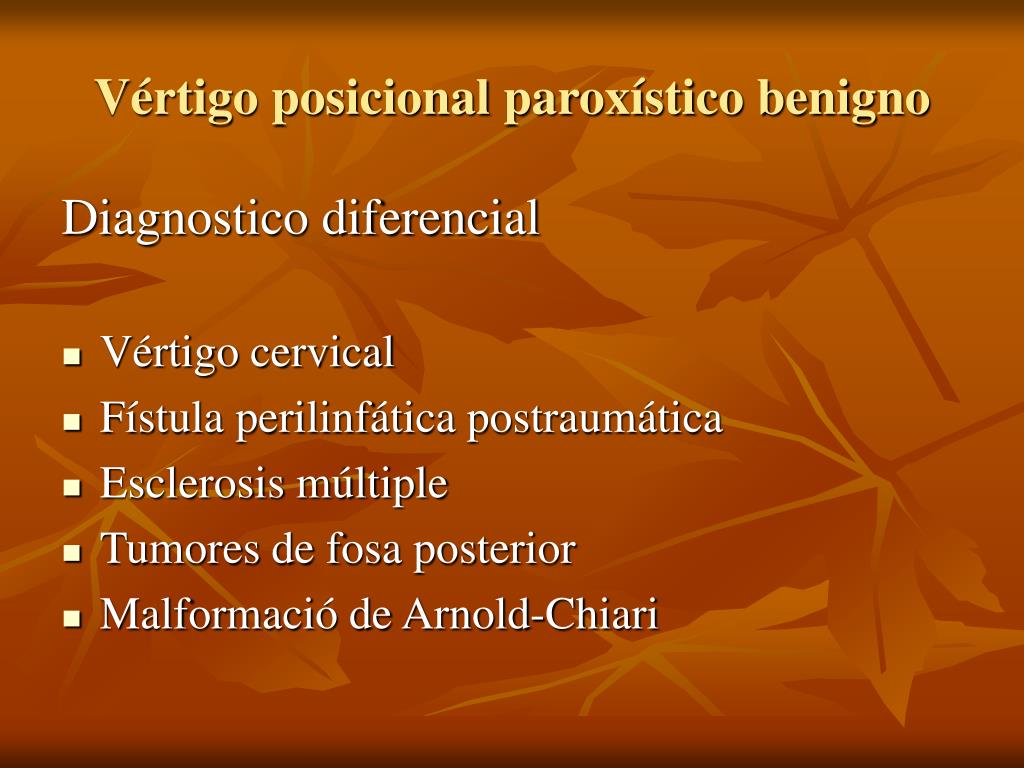 Vértigo posicional paroxístico benigno

Diagnostico diferencial

- Vértigo cervical
- Fístula perilinfática postraumática
- Esclerosis múltiple
- Tumores de fosa posterior
- Malformació de Arnold-Chiari